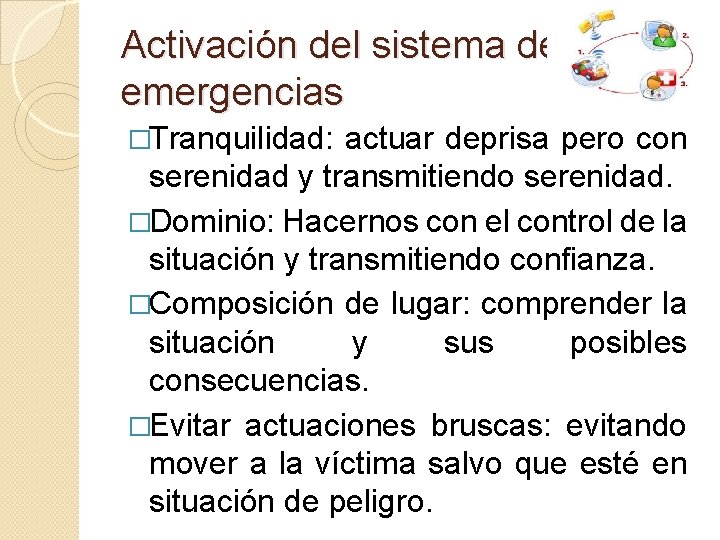 Activación del sistema de emergencias

1.
2.
3.

□Tranquilidad: actuar deprisa pero con serenidad y transmitiendo serenidad.

□Dominio: Hacernos con el control de la situación y transmitiendo confianza.

□Composición de lugar: comprender la situación y sus posibles consecuencias.

□Evitar actuaciones bruscas: evitando mover a la víctima salvo que esté en situación de peligro.